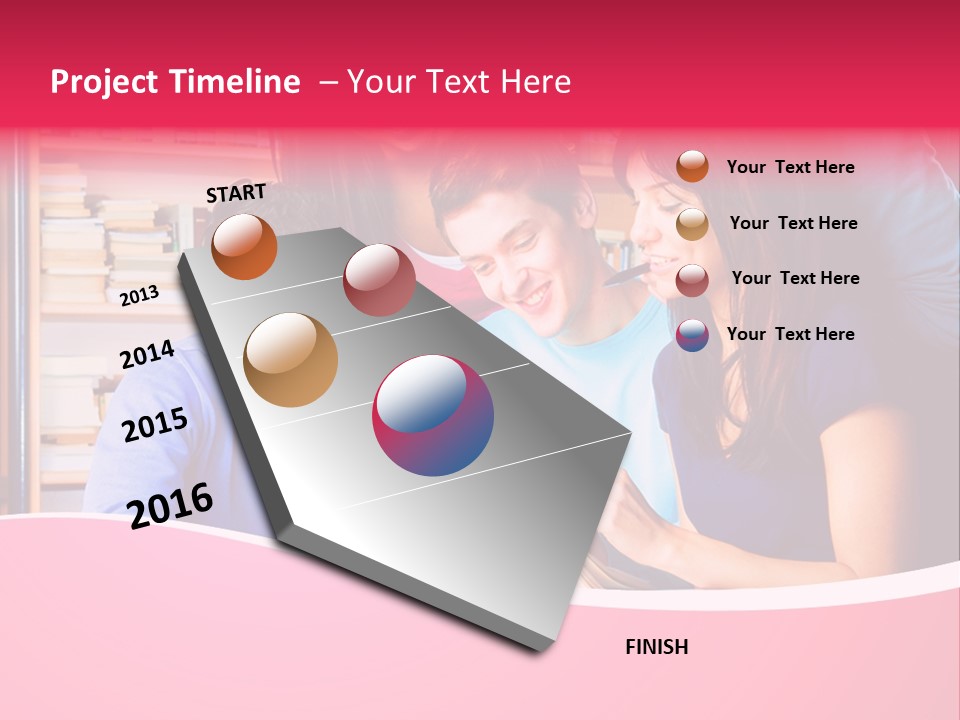 Project Timeline – Your Text Here

START

2013

2014

2015

2016

FINISH

Your Text Here

Your Text Here

Your Text Here

Your Text Here